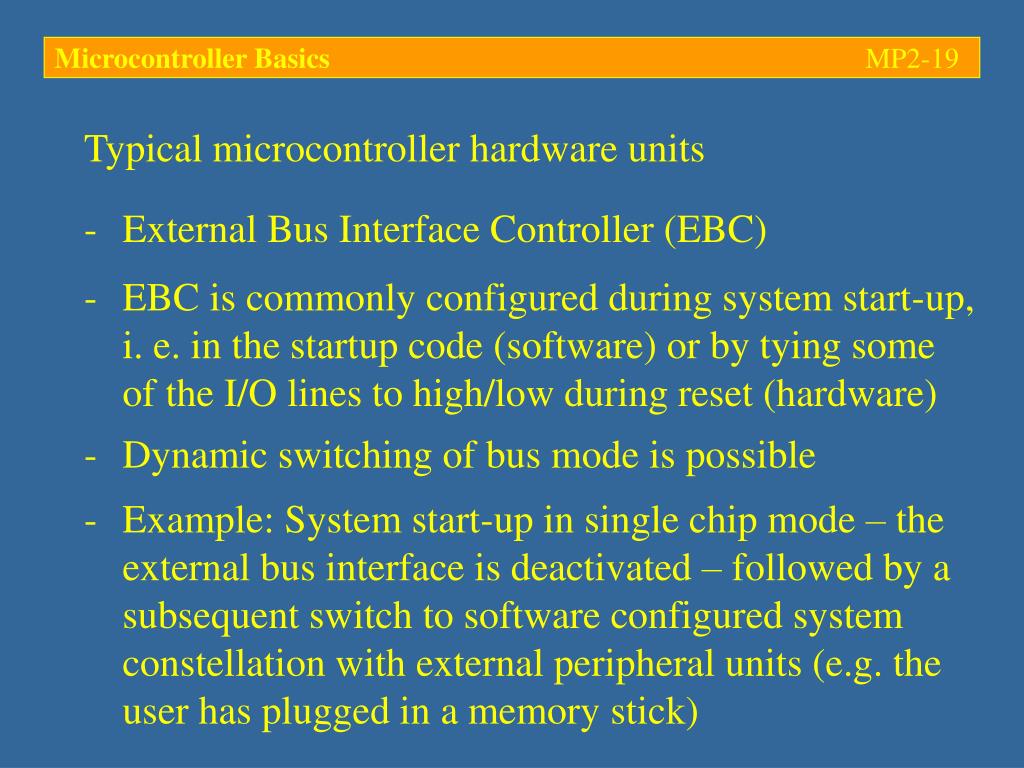 Microcontroller Basics MP2-19

Typical microcontroller hardware units

- External Bus Interface Controller (EBC)

- EBC is commonly configured during system start-up, i. e. in the startup code (software) or by tying some of the I/O lines to high/low during reset (hardware)

- Dynamic switching of bus mode is possible

- Example: System start-up in single chip mode – the external bus interface is deactivated – followed by a subsequent switch to software configured system constellation with external peripheral units (e.g. the user has plugged in a memory stick)